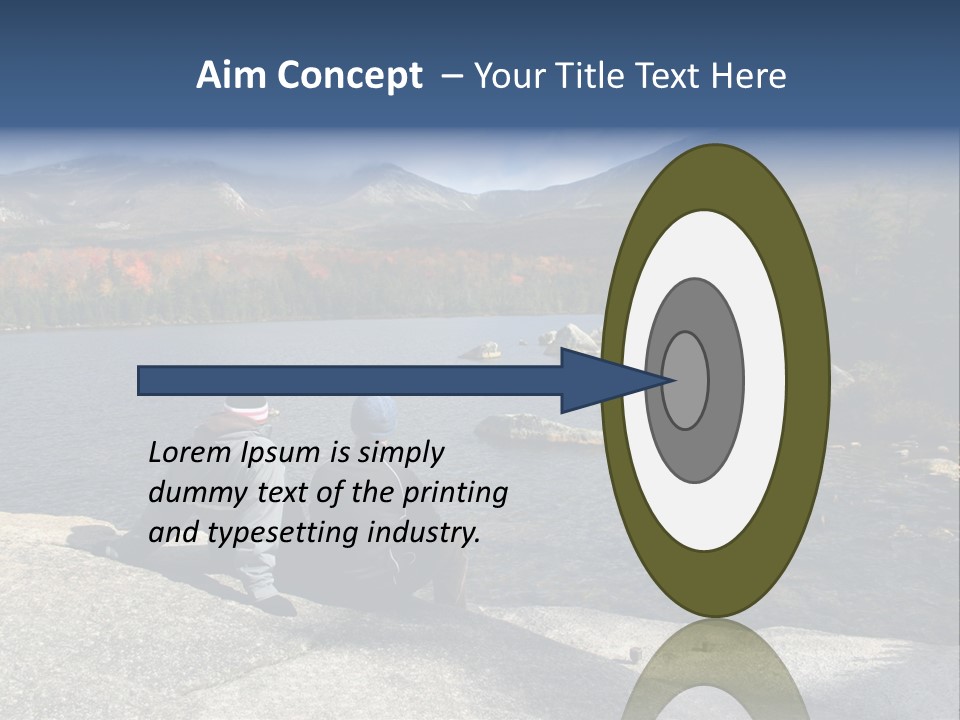 Aim Concept – Your Title Text Here

Lorem Ipsum is simply dummy text of the printing and typesetting industry.